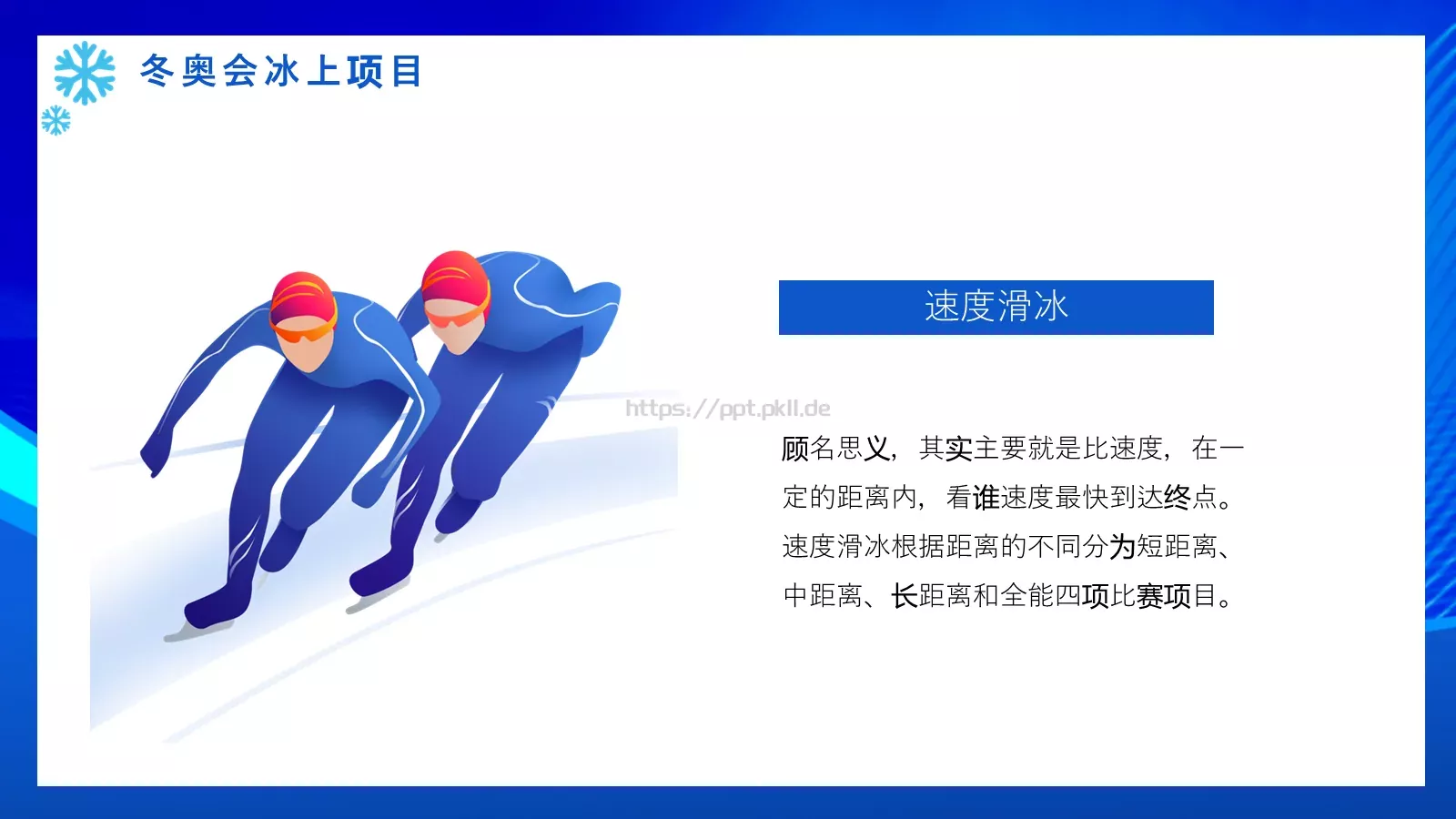 冬奥会冰上项目

速度滑冰

https://ppt.pkll.de

顾名思义，其实主要就是比速度，在一定的距离内，看谁速度最快到达终点。速度滑冰根据距离的不同分为短距离、中距离、长距离和全能四项比赛项目。